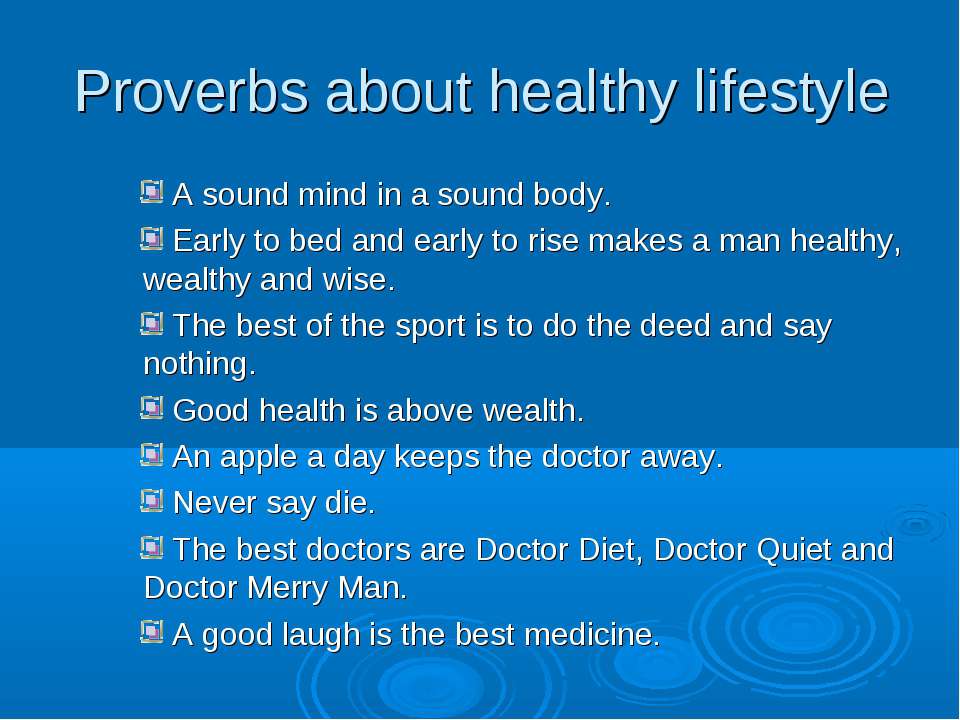 Proverbs about healthy lifestyle

A sound mind in a sound body.

Early to bed and early to rise makes a man healthy, wealthy and wise.

The best of the sport is to do the deed and say nothing.

Good health is above wealth.

An apple a day keeps the doctor away.

Never say die.

The best doctors are Doctor Diet, Doctor Quiet and Doctor Merry Man.

A good laugh is the best medicine.